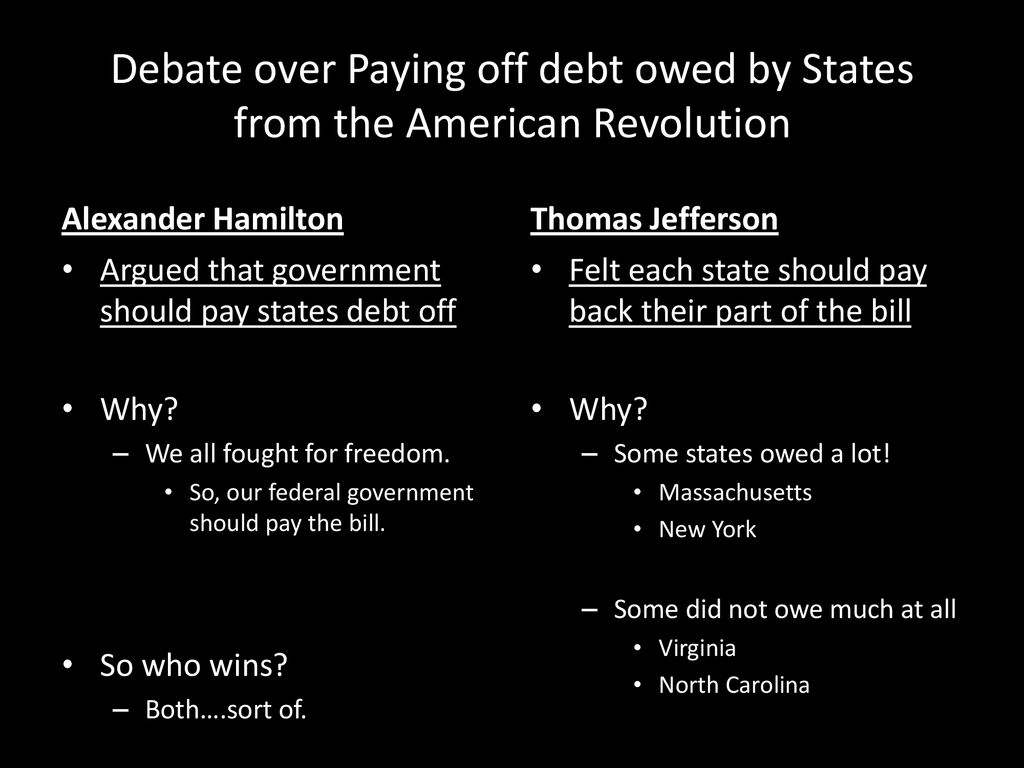 Debate over Paying off debt owed by States from the American Revolution

Alexander Hamilton

• Argued that government should pay states debt off

• Why?
– We all fought for freedom.
• So, our federal government should pay the bill.

• So who wins?
– Both….sort of.

Thomas Jefferson

• Felt each state should pay back their part of the bill

• Why?
– Some states owed a lot!
• Massachusetts
• New York

– Some did not owe much at all
• Virginia
• North Carolina